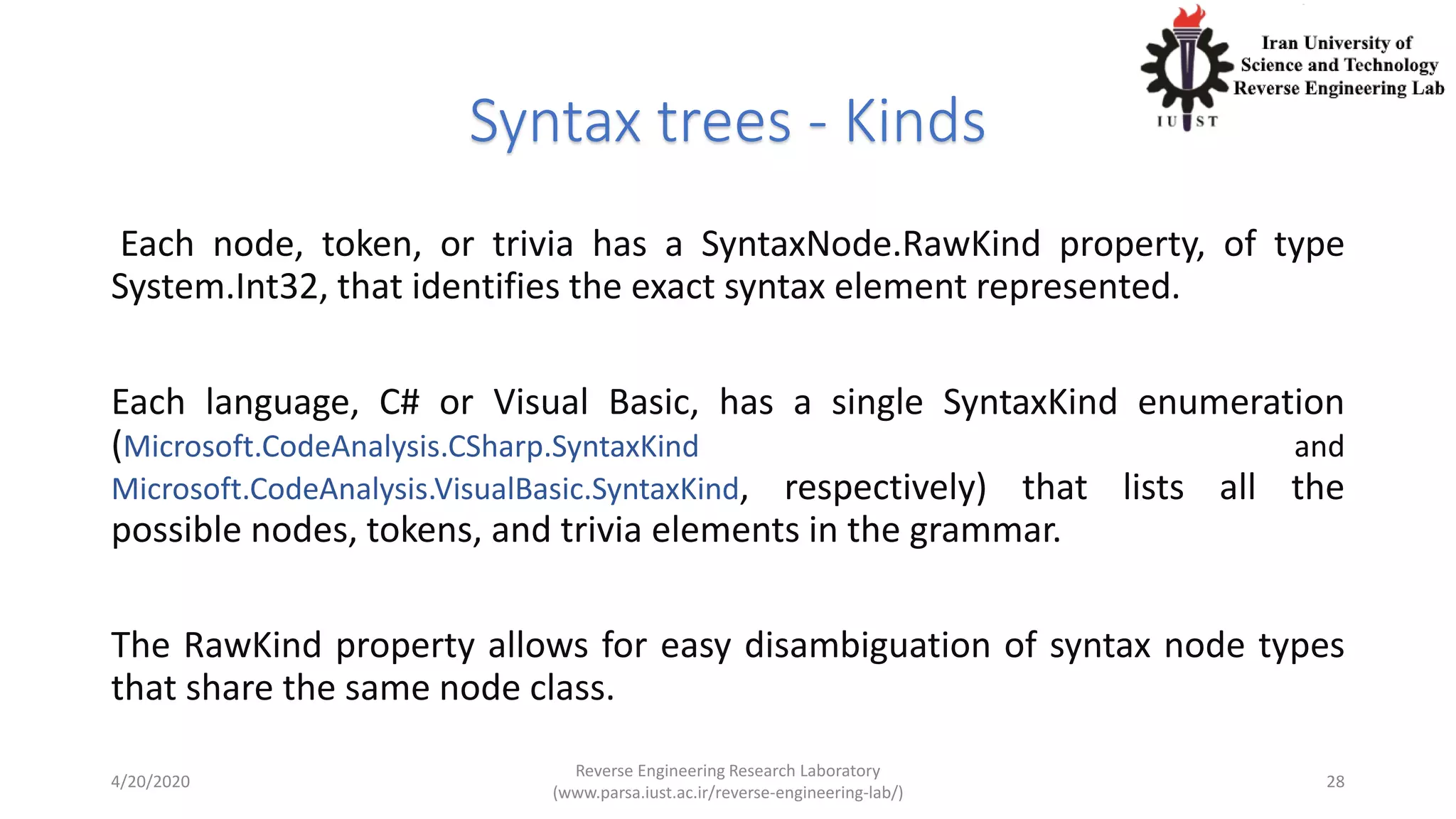 Iran University of Science and Technology Reverse Engineering Lab

IUST

Syntax trees - Kinds

Each node, token, or trivia has a SyntaxNode.RawKind property, of type System.Int32, that identifies the exact syntax element represented.

Each language, C# or Visual Basic, has a single SyntaxKind enumeration (Microsoft.CodeAnalysis.CSharp.SyntaxKind and Microsoft.CodeAnalysis.VisualBasic.SyntaxKind, respectively) that lists all the possible nodes, tokens, and trivia elements in the grammar.

The RawKind property allows for easy disambiguation of syntax node types that share the same node class.

4/20/2020

Reverse Engineering Research Laboratory
(www.parsa.iust.ac.ir/reverse-engineering-lab/)

28